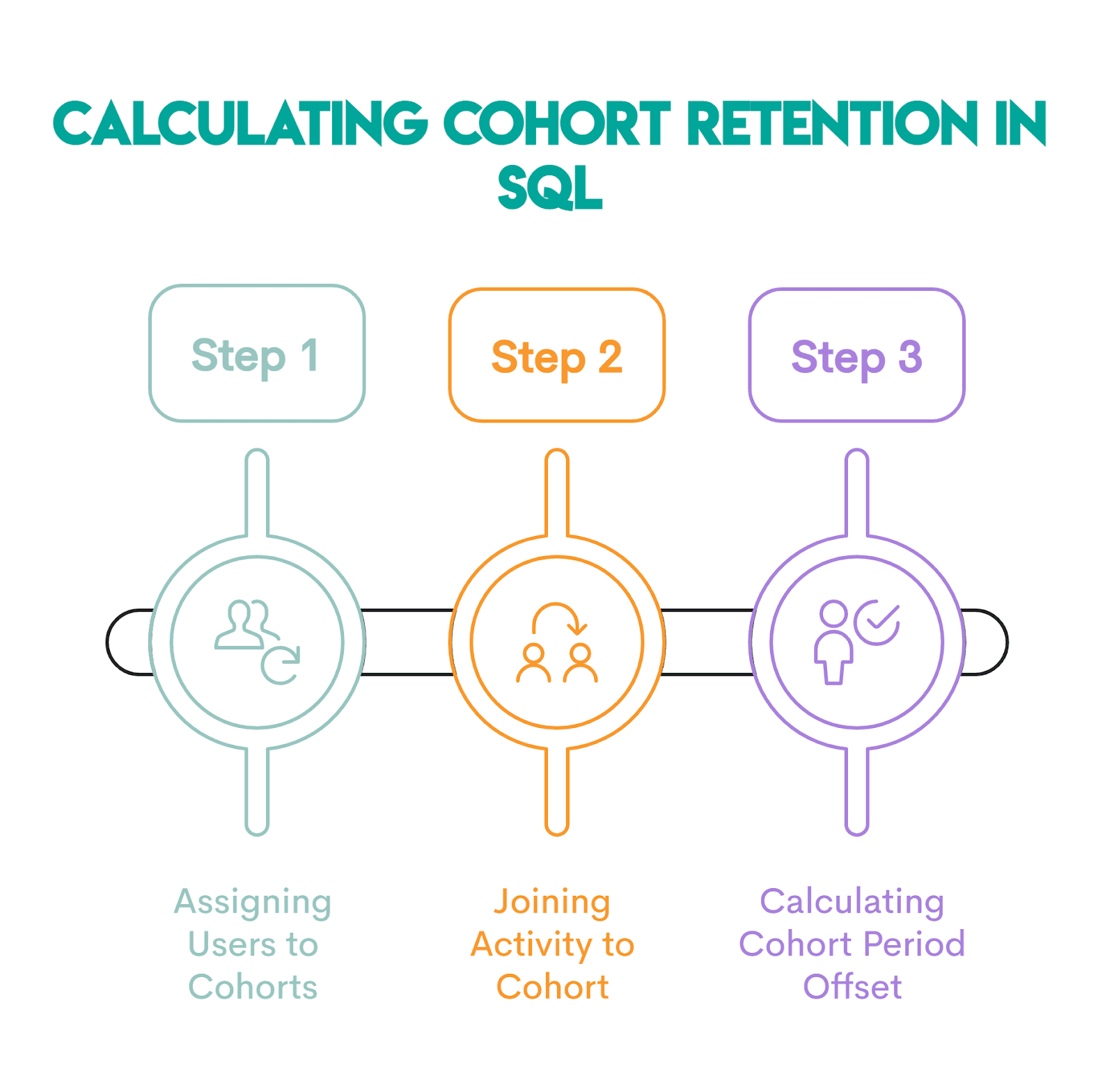 CALCULATING COHORT RETENTION IN SQL

Step 1

Step 2

Step 3

Assigning Users to Cohorts

Joining Activity to Cohort

Calculating Cohort Period Offset